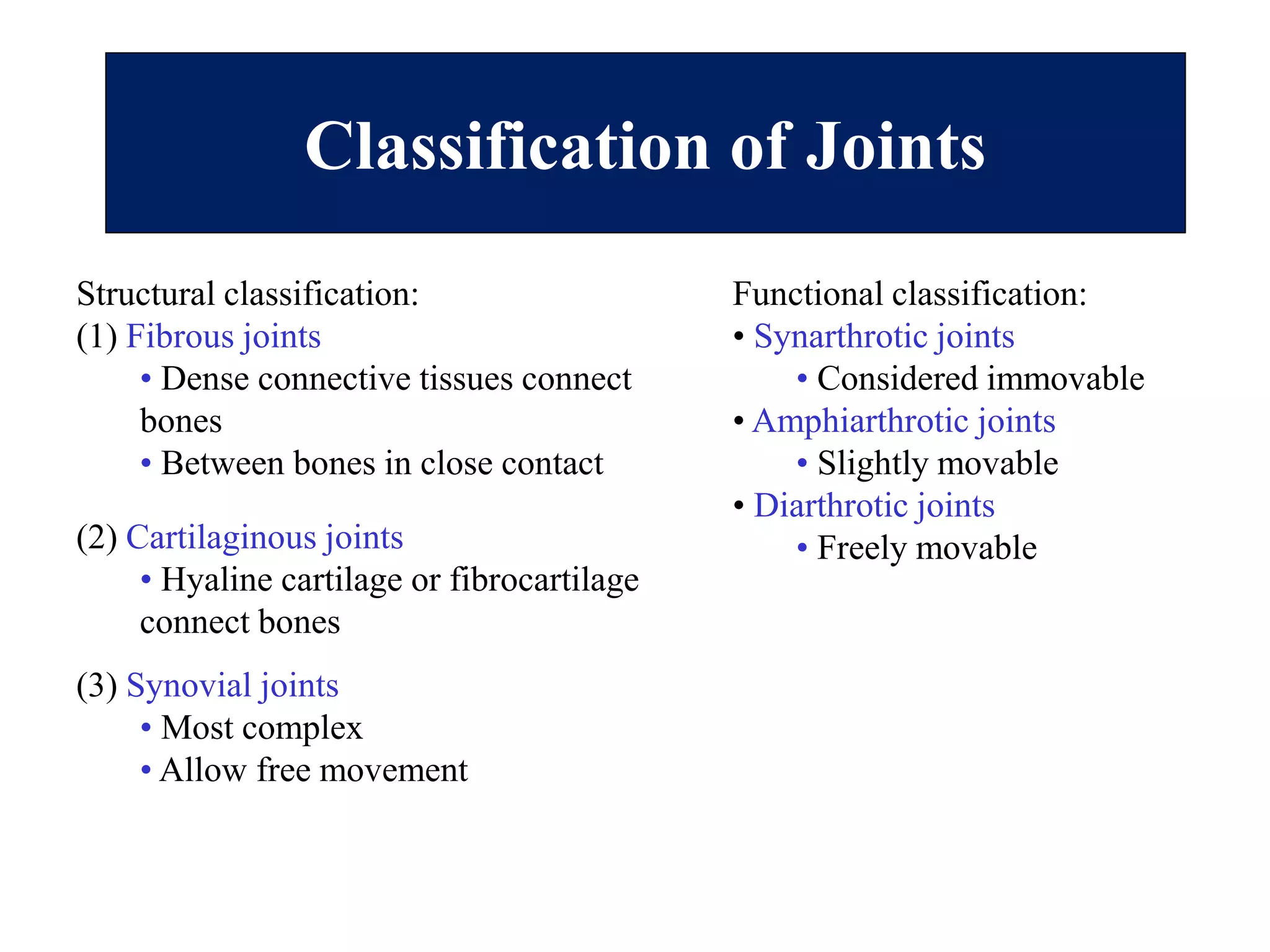 Classification of Joints

Structural classification:
(1) Fibrous joints
• Dense connective tissues connect bones
• Between bones in close contact

(2) Cartilaginous joints
• Hyaline cartilage or fibrocartilage connect bones

(3) Synovial joints
• Most complex
• Allow free movement

Functional classification:
• Synarthrotic joints
• Considered immovable
• Amphiarthrotic joints
• Slightly movable
• Diarthrotic joints
• Freely movable